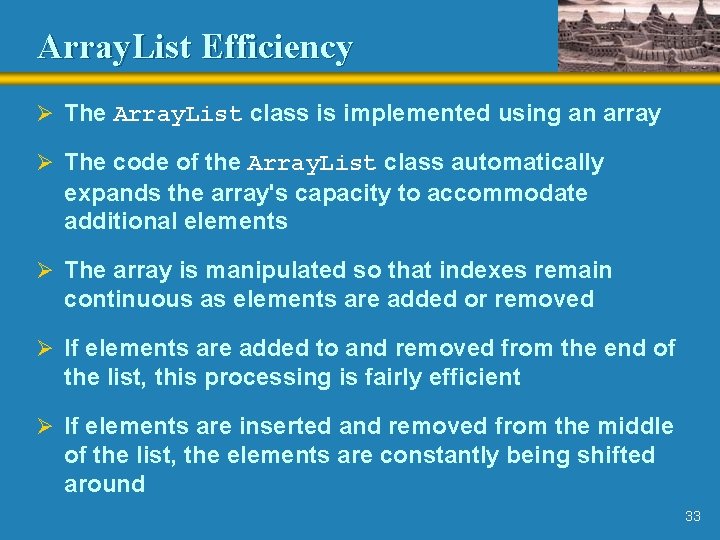 ArrayList Efficiency

➢ The ArrayList class is implemented using an array

➢ The code of the ArrayList class automatically expands the array's capacity to accommodate additional elements

➢ The array is manipulated so that indexes remain continuous as elements are added or removed

➢ If elements are added to and removed from the end of the list, this processing is fairly efficient

➢ If elements are inserted and removed from the middle of the list, the elements are constantly being shifted around

33